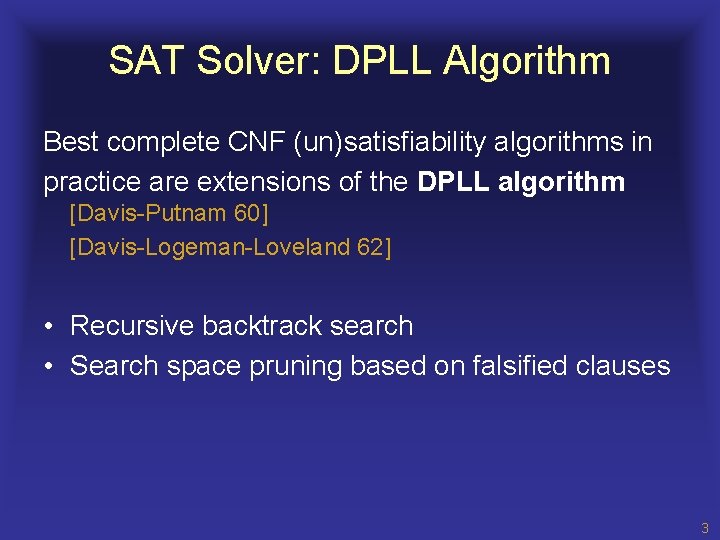 SAT Solver: DPLL Algorithm

Best complete CNF (un)satisfiability algorithms in practice are extensions of the DPLL algorithm
[Davis-Putnam 60]
[Davis-Logeman-Loveland 62]

• Recursive backtrack search
• Search space pruning based on falsified clauses

3